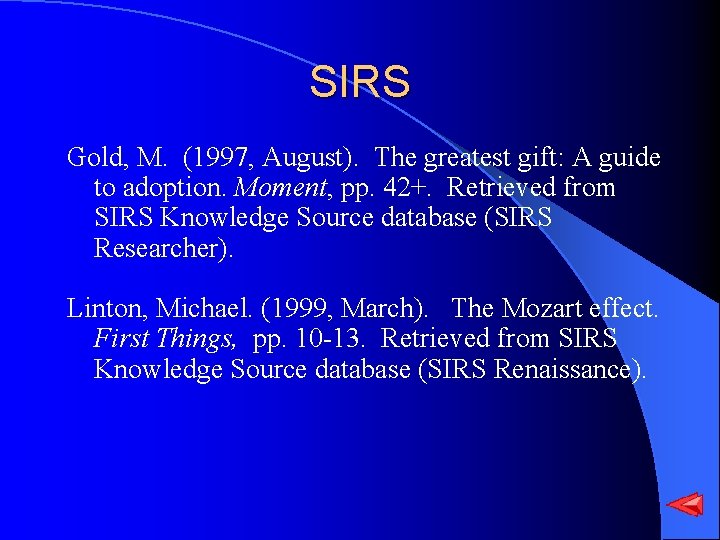 SIRS

Gold, M. (1997, August). The greatest gift: A guide to adoption. Moment, pp. 42+. Retrieved from SIRS Knowledge Source database (SIRS Researcher).

Linton, Michael. (1999, March). The Mozart effect. First Things, pp. 10-13. Retrieved from SIRS Knowledge Source database (SIRS Renaissance).